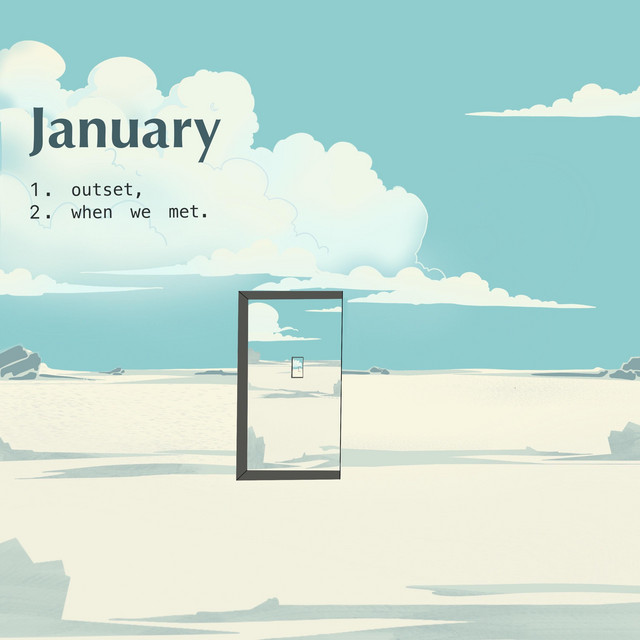 January

1. outset,
2. when we met.